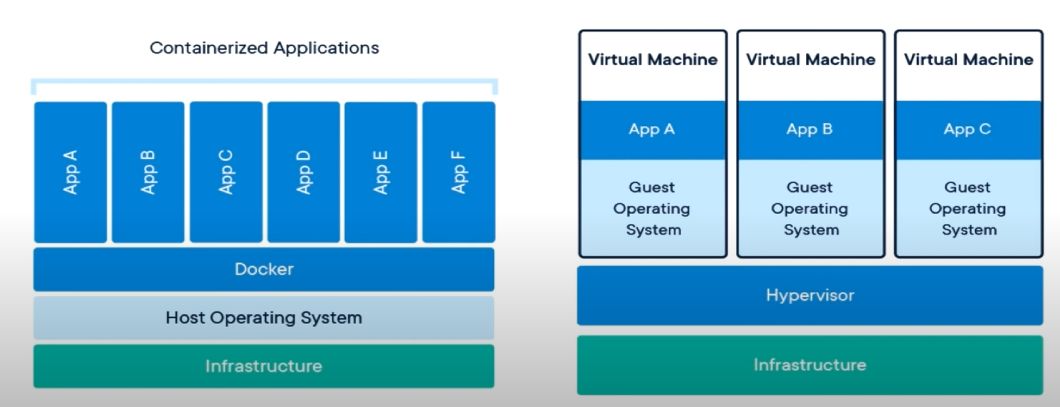 Containerized Applications

App A

App B

App C

App D

App E

App F

Docker

Host Operating System

Infrastructure

Virtual Machine

App A

Guest Operating System

Virtual Machine

App B

Guest Operating System

Virtual Machine

App C

Guest Operating System

Hypervisor

Infrastructure